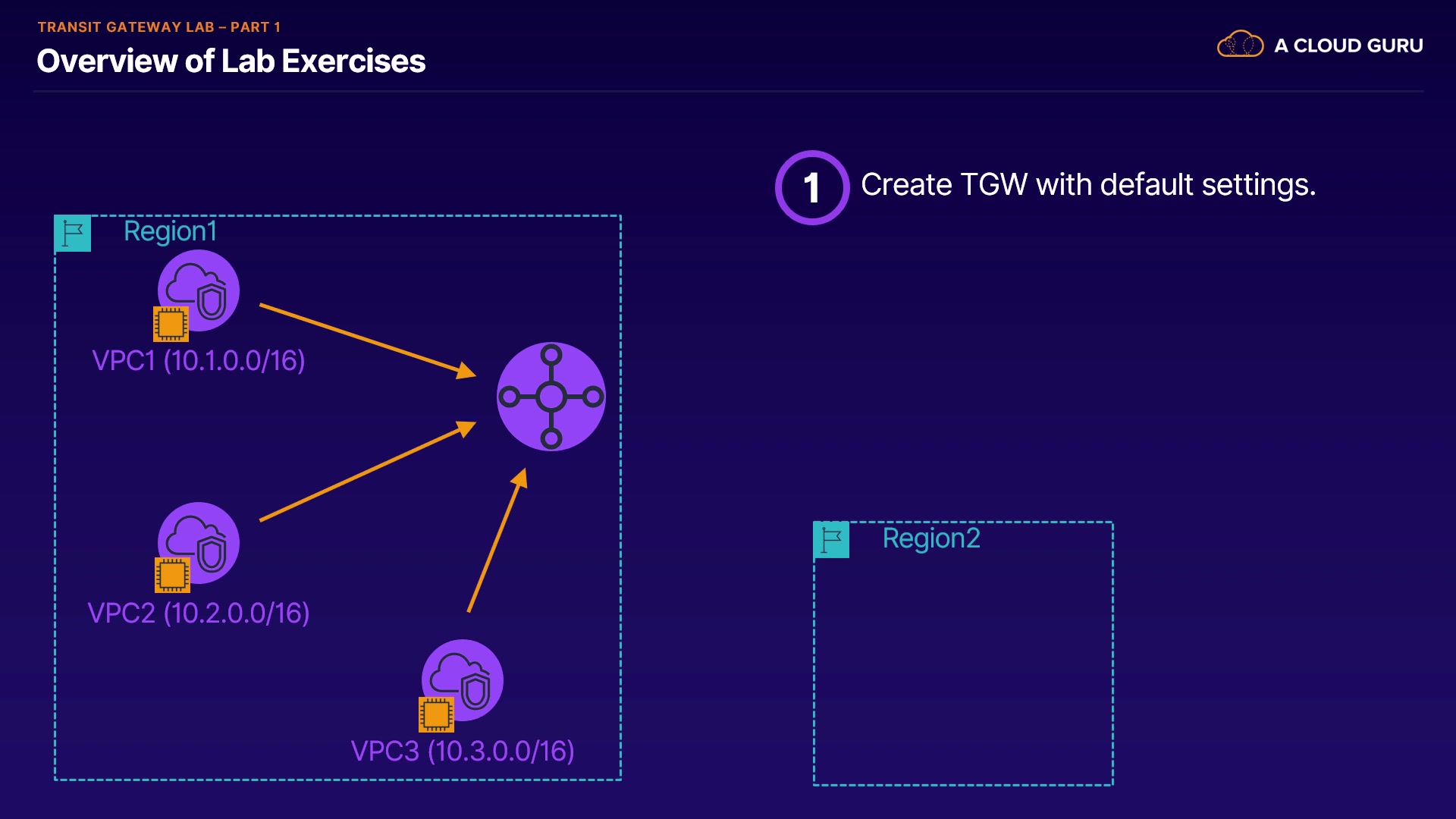 TRANSIT GATEWAY LAB – PART 1
Overview of Lab Exercises

A CLOUD GURU

1 Create TGW with default settings.

Region1

VPC1 (10.1.0.0/16)

VPC2 (10.2.0.0/16)

VPC3 (10.3.0.0/16)

Region2